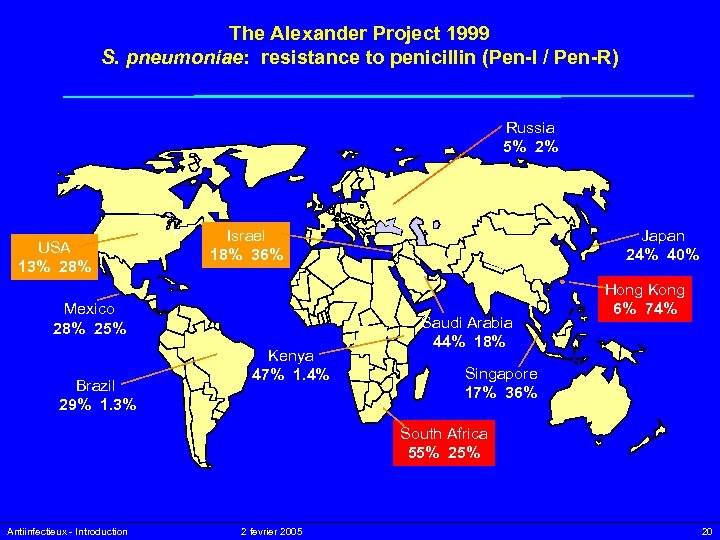 The Alexander Project 1999
S. pneumoniae: resistance to penicillin (Pen-I / Pen-R)

Russia
5% 2%

USA
13% 28%

Israel
18% 36%

Japan
24% 40%

Hong Kong
6% 74%

Mexico
28% 25%

Saudi Arabia
44% 18%

Kenya
47% 1.4%

Singapore
17% 36%

Brazil
29% 1.3%

South Africa
55% 25%

Antiinfectieux - Introduction 2 fevrier 2005 20